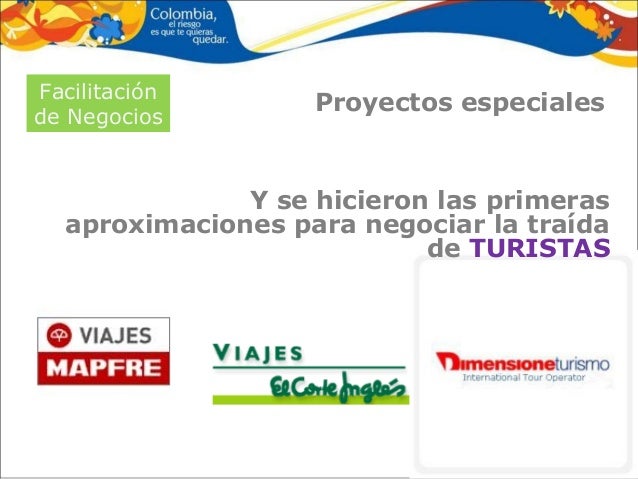 Colombia, el riesgo es que te quieras quedar.

Facilitación de Negocios

Proyectos especiales

Y se hicieron las primeras aproximaciones para negociar la traída de TURISTAS

VIAJES MAPFRE

VIAJES El Corte Inglés

Dimensioneturismo
International Tour Operator